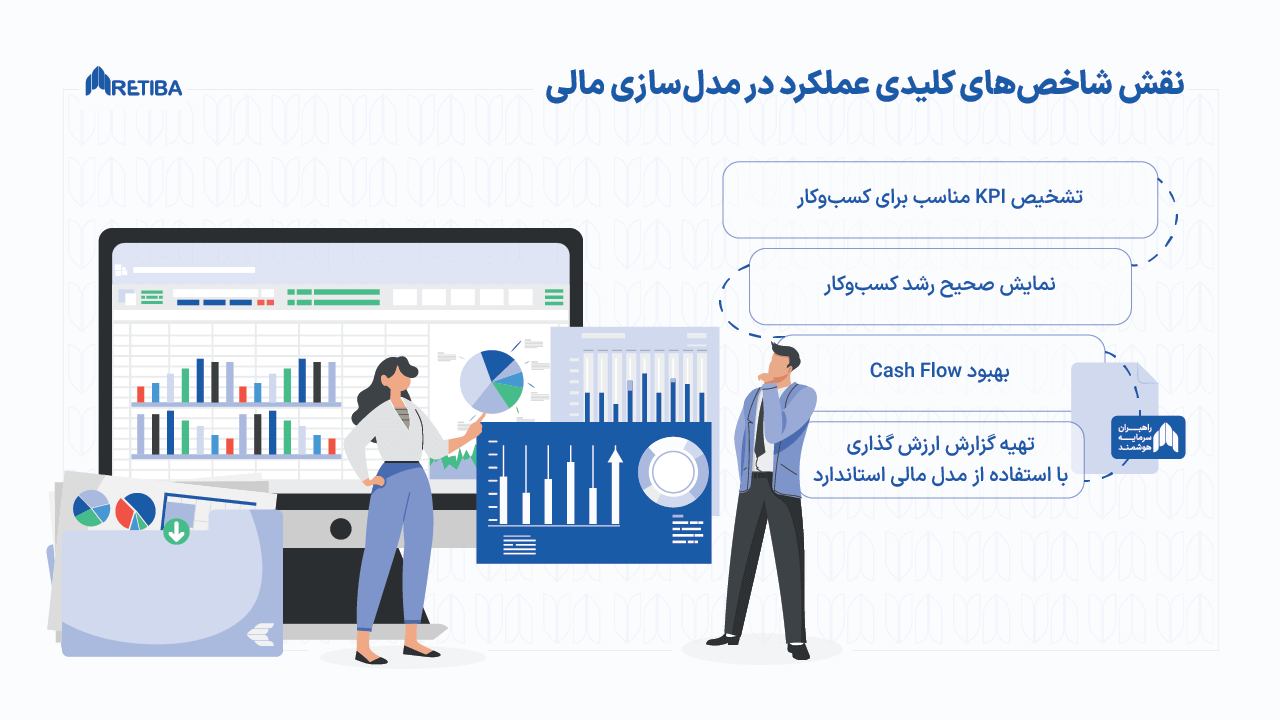 RETIBA

نقش شاخص‌های کلیدی عملکرد در مدل‌سازی مالی

تشخیص KPI مناسب برای کسب‌وکار

نمایش صحیح رشد کسب‌وکار

بهبود Cash Flow

تهیه گزارش ارزش گذاری
با استفاده از مدل مالی استاندارد

راهبران
سرمایه
هوشمند